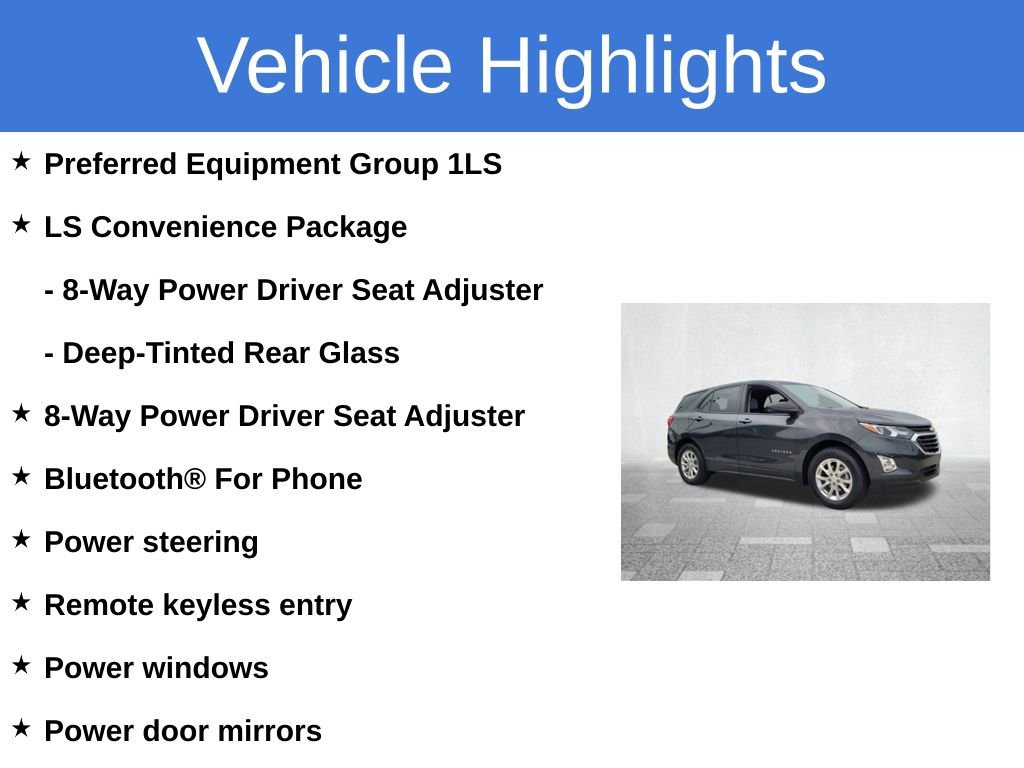 Vehicle Highlights

★ Preferred Equipment Group 1LS

★ LS Convenience Package

- 8-Way Power Driver Seat Adjuster

- Deep-Tinted Rear Glass

★ 8-Way Power Driver Seat Adjuster

★ Bluetooth® For Phone

★ Power steering

★ Remote keyless entry

★ Power windows

★ Power door mirrors